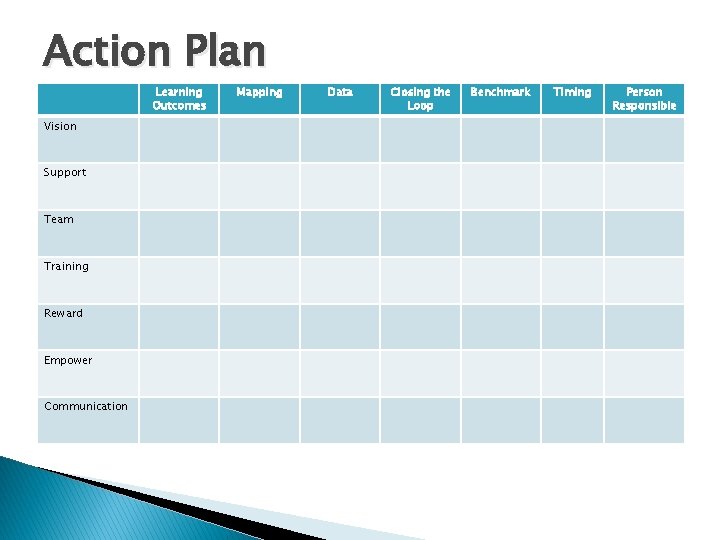 Action Plan

| | Learning Outcomes | Mapping | Data | Closing the Loop | Benchmark | Timing | Person Responsible |
|---|---|---|---|---|---|---|---|
| Vision | | | | | | | |
| Support | | | | | | | |
| Team | | | | | | | |
| Training | | | | | | | |
| Reward | | | | | | | |
| Empower | | | | | | | |
| Communication | | | | | | | |